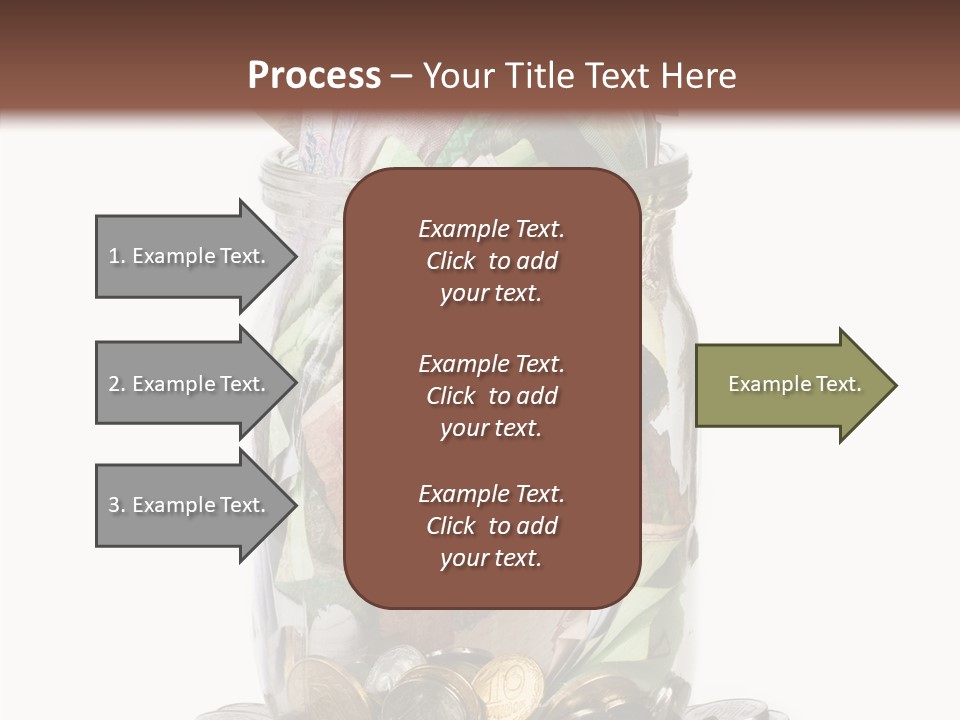 Process – Your Title Text Here

1. Example Text.

2. Example Text.

3. Example Text.

Example Text. Click to add your text.

Example Text. Click to add your text.

Example Text. Click to add your text.

Example Text.